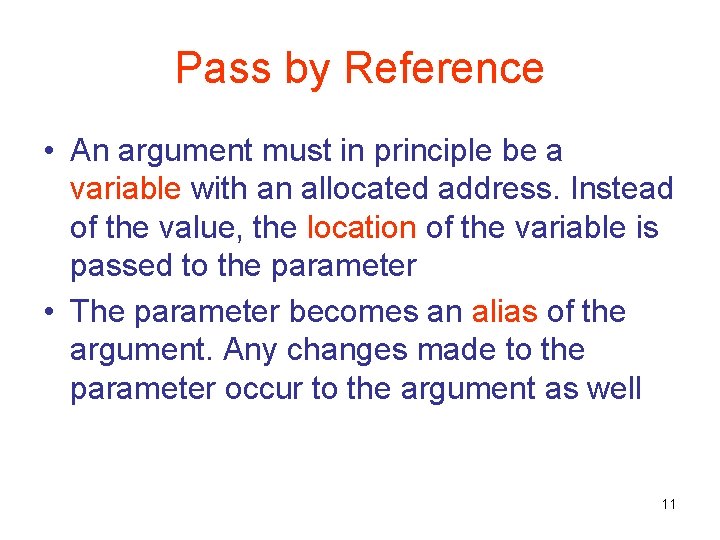 Pass by Reference

• An argument must in principle be a variable with an allocated address. Instead of the value, the location of the variable is passed to the parameter

• The parameter becomes an alias of the argument. Any changes made to the parameter occur to the argument as well

11